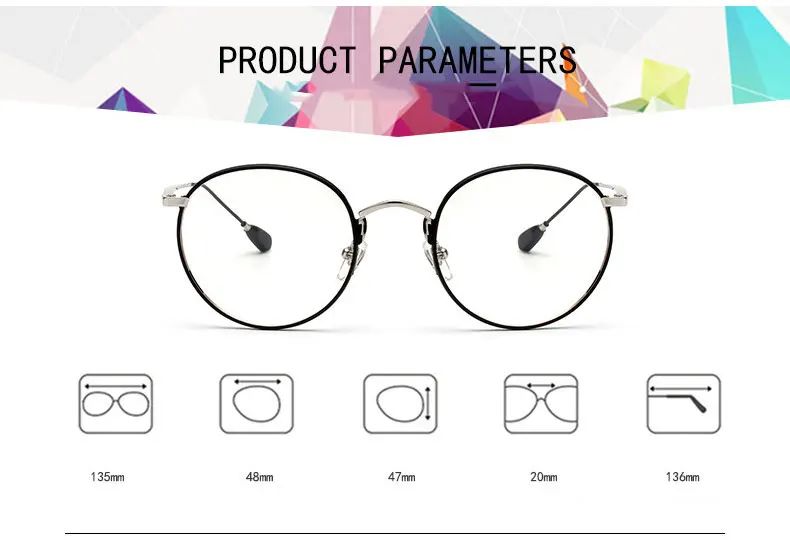 PRODUCT PARAMETERS

135mm

48mm

47mm

20mm

136mm